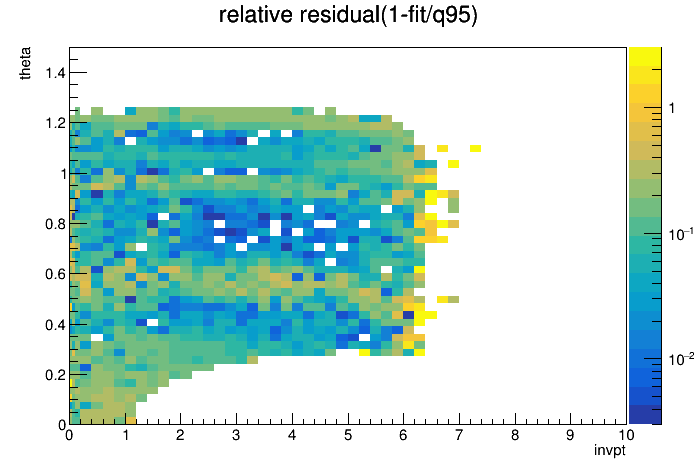 relative residual(1-fit/q95)

theta

1.4
1.2
1
0.8
0.6
0.4
0.2
0

0 1 2 3 4 5 6 7 8 9 10

invpt

1
$10^{-1}$
$10^{-2}$